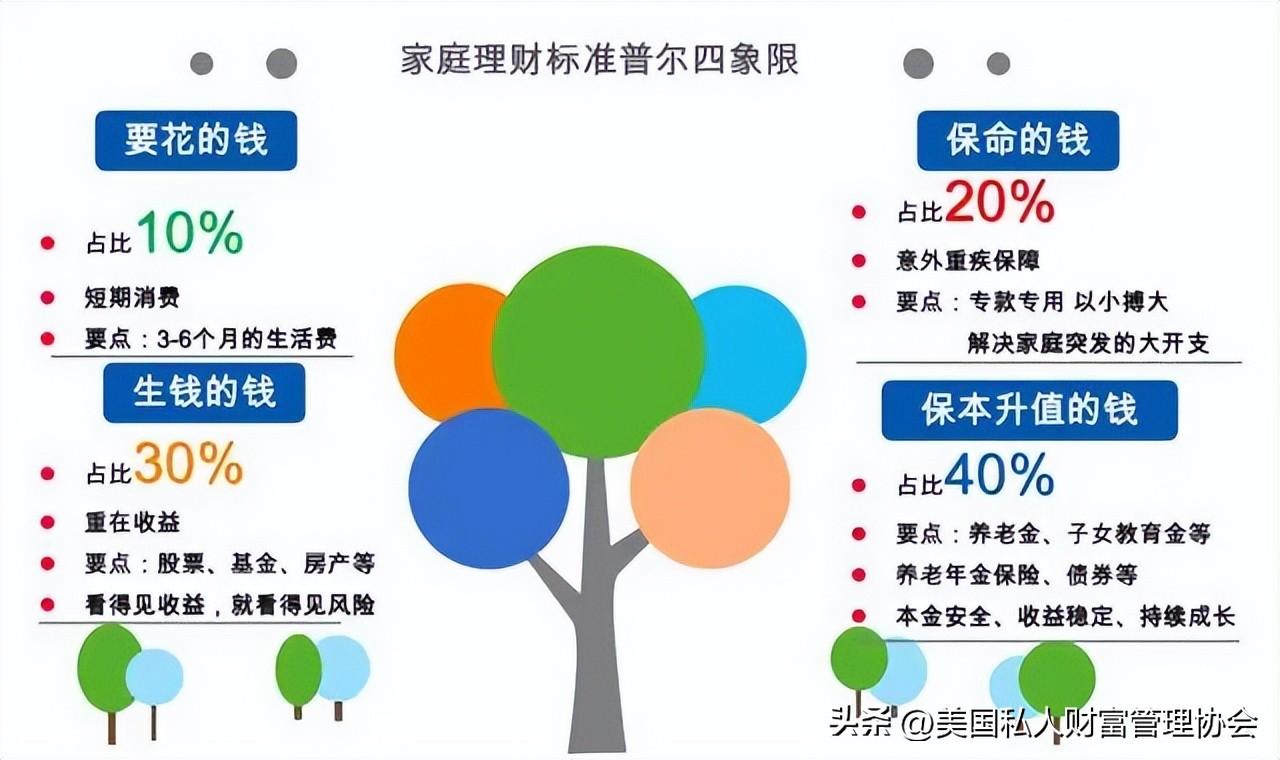 家庭理财标准普尔四象限

要花的钱

占比10%

短期消费

要点：3-6个月的生活费

生钱的钱

占比30%

重在收益

要点：股票、基金、房产等

看得见收益，就看得见风险

保命的钱

占比20%

意外重疾保障

要点：专款专用 以小搏大 解决家庭突发的大开支

保本升值的钱

占比40%

要点：养老金、子女教育金等

养老年金保险、债券等

本金安全、收益稳定、持续成长

头条 @美国私人财富管理协会